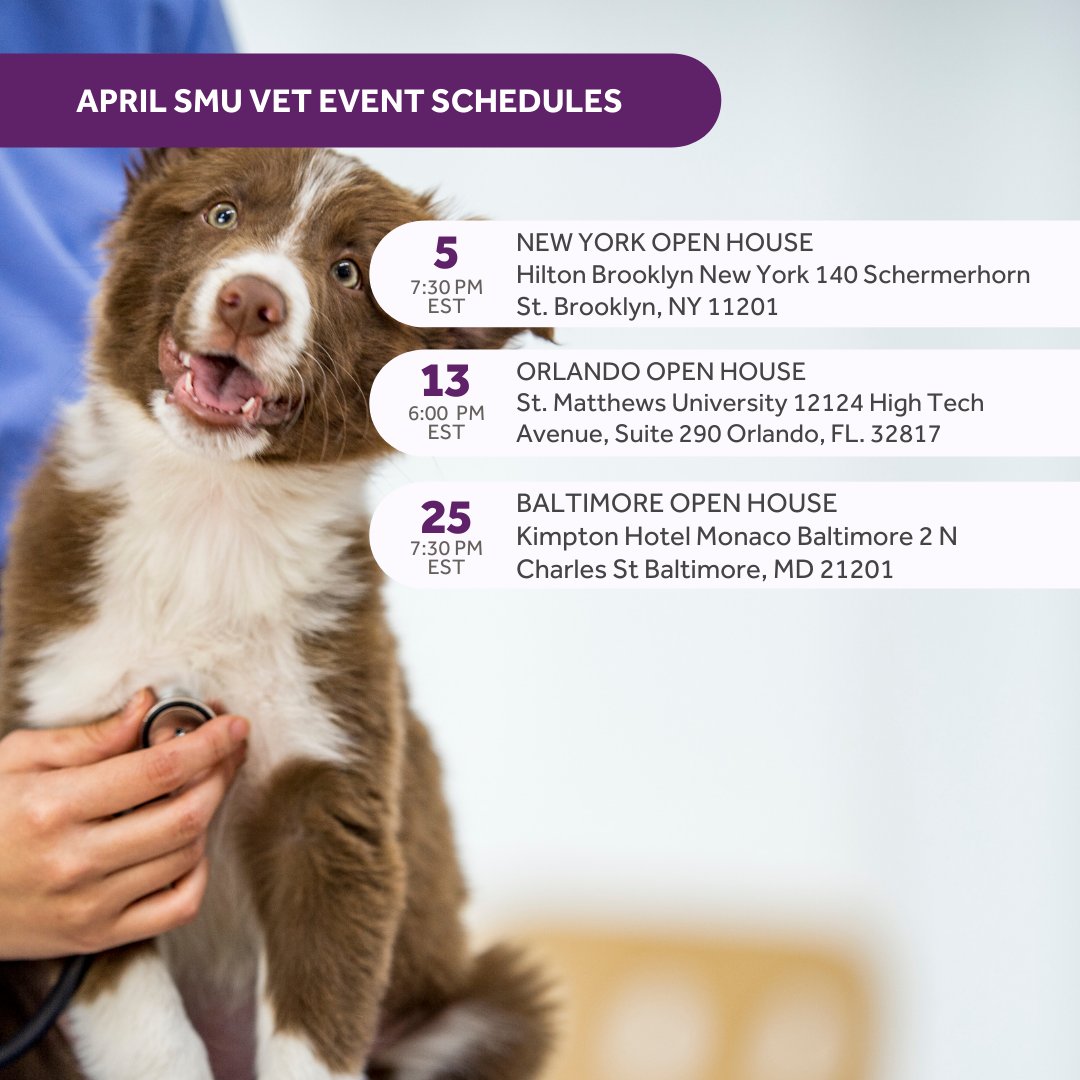 APRIL SMU VET EVENT SCHEDULES

5
7:30 PM
EST
NEW YORK OPEN HOUSE
Hilton Brooklyn New York 140 Schermerhorn St. Brooklyn, NY 11201

13
6:00 PM
EST
ORLANDO OPEN HOUSE
St. Matthews University 12124 High Tech Avenue, Suite 290 Orlando, FL. 32817

25
7:30 PM
EST
BALTIMORE OPEN HOUSE
Kimpton Hotel Monaco Baltimore 2 N Charles St Baltimore, MD 21201